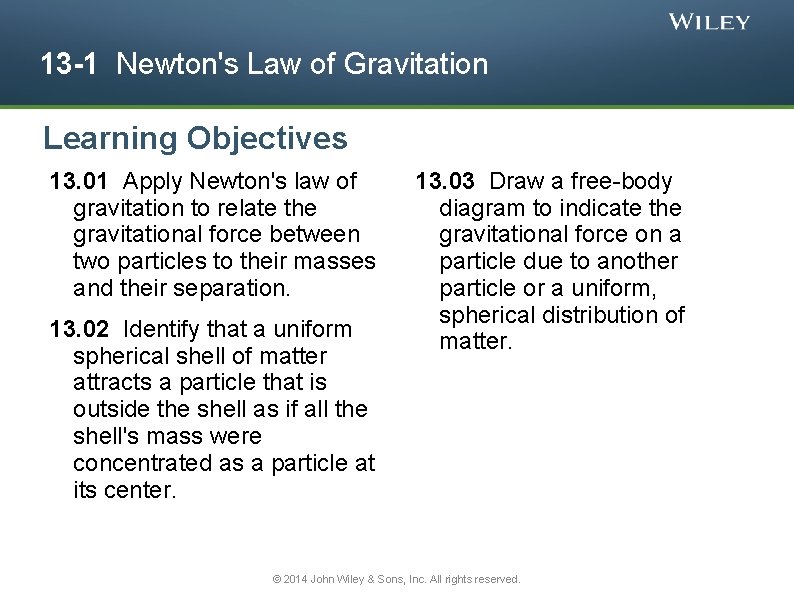 WILEY

13-1 Newton's Law of Gravitation

Learning Objectives

13.01 Apply Newton's law of gravitation to relate the gravitational force between two particles to their masses and their separation.

13.02 Identify that a uniform spherical shell of matter attracts a particle that is outside the shell as if all the shell's mass were concentrated as a particle at its center.

13.03 Draw a free-body diagram to indicate the gravitational force on a particle due to another particle or a uniform, spherical distribution of matter.

© 2014 John Wiley & Sons, Inc. All rights reserved.